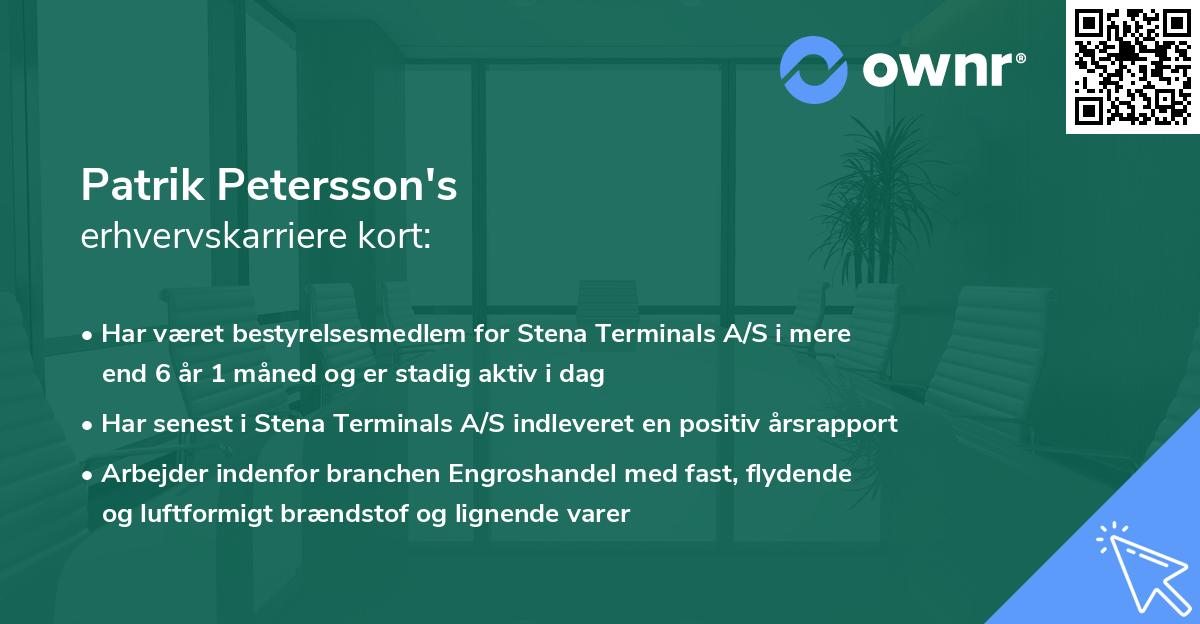 ownr®

Patrik Petersson's
erhvervskarriere kort:

• Har været bestyrelsesmedlem for Stena Terminals A/S i mere end 6 år 1 måned og er stadig aktiv i dag

• Har senest i Stena Terminals A/S indleveret en positiv årsrapport

• Arbejder indenfor branchen Engroshandel med fast, flydende og luftformigt brændstof og lignende varer